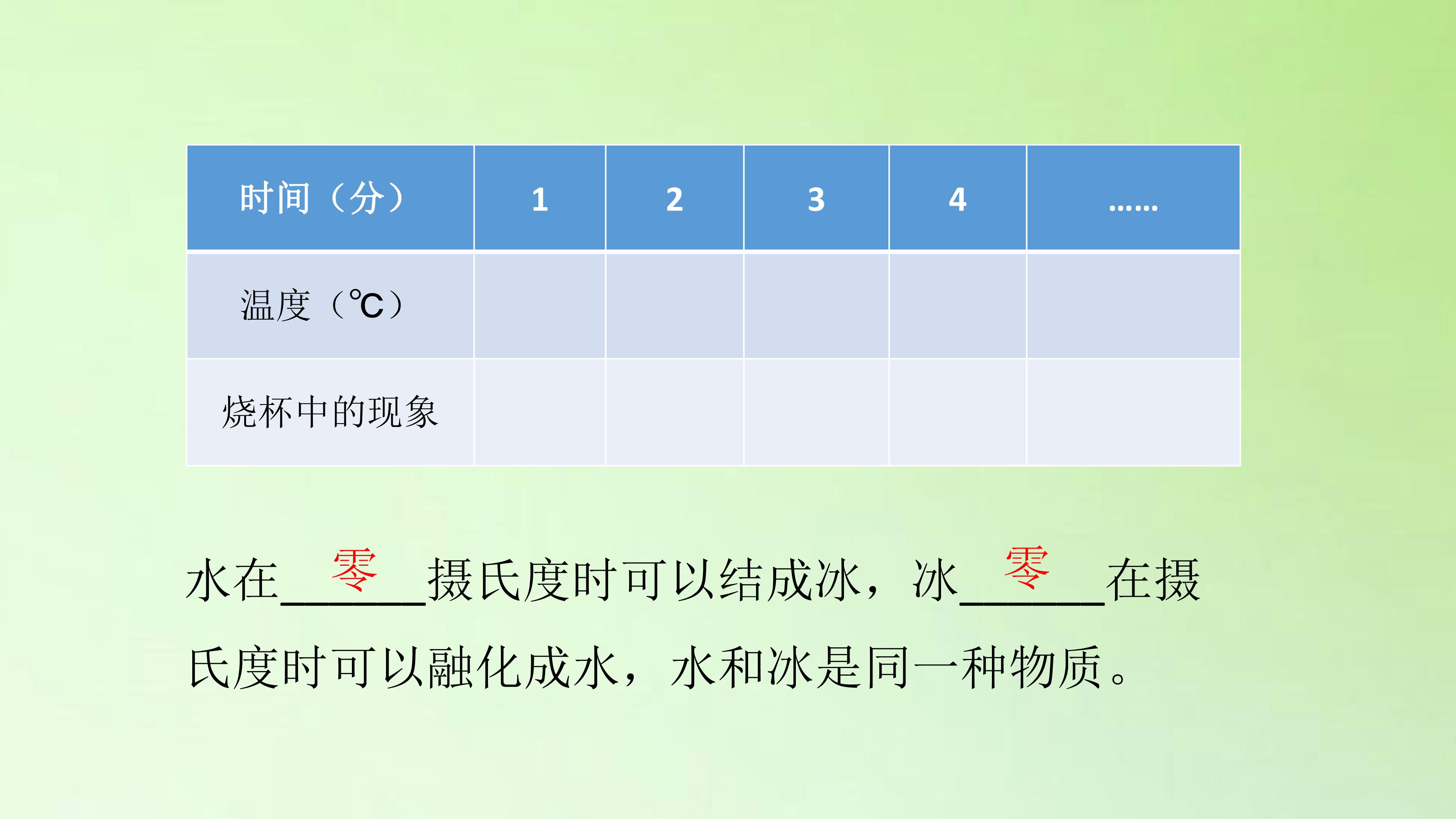 | 时间（分） | 1 | 2 | 3 | 4 | …… |
|---|---|---|---|---|---|
| 温度（℃） | | | | | |
| 烧杯中的现象 | | | | | |

水在零摄氏度时可以结成冰，冰零在摄氏度时可以融化成水，水和冰是同一种物质。